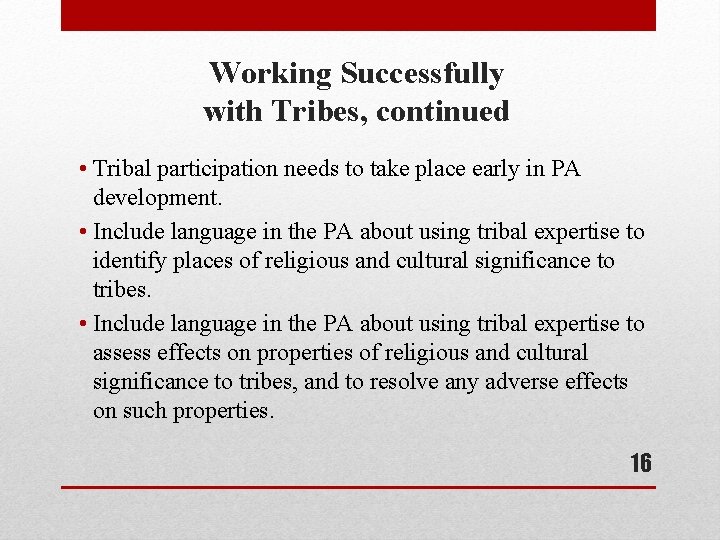 Working Successfully with Tribes, continued

• Tribal participation needs to take place early in PA development.

• Include language in the PA about using tribal expertise to identify places of religious and cultural significance to tribes.

• Include language in the PA about using tribal expertise to assess effects on properties of religious and cultural significance to tribes, and to resolve any adverse effects on such properties.

16